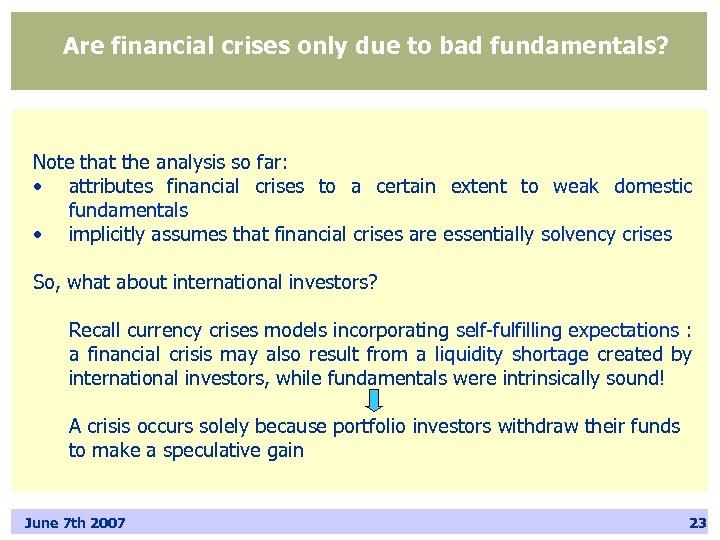 Are financial crises only due to bad fundamentals?

Note that the analysis so far:
• attributes financial crises to a certain extent to weak domestic fundamentals
• implicitly assumes that financial crises are essentially solvency crises

So, what about international investors?

Recall currency crises models incorporating self-fulfilling expectations : a financial crisis may also result from a liquidity shortage created by international investors, while fundamentals were intrinsically sound!

A crisis occurs solely because portfolio investors withdraw their funds to make a speculative gain

June 7th 2007

23